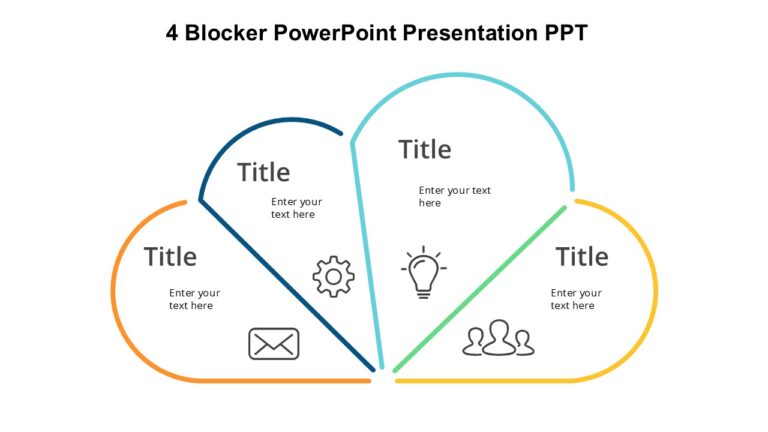 4 Blocker PowerPoint Presentation PPT

Title

Enter your text here

Title

Enter your text here

Title

Enter your text here

Title

Enter your text here